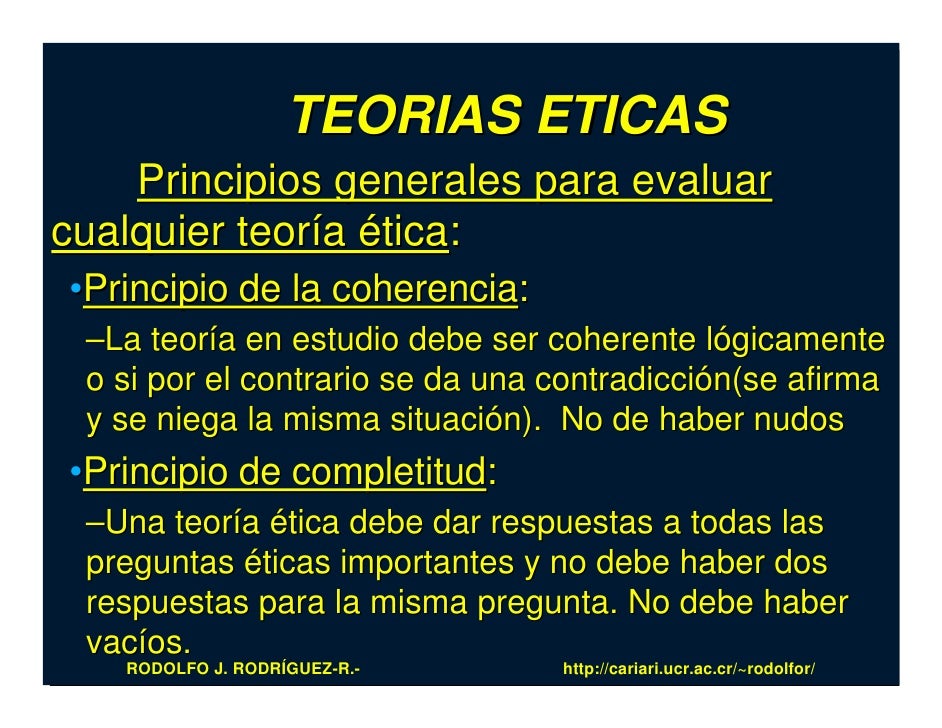 TEORIAS ETICAS

Principios generales para evaluar cualquier teoría ética:

•Principio de la coherencia:

–La teoría en estudio debe ser coherente lógicamente o si por el contrario se da una contradicción(se afirma y se niega la misma situación). No de haber nudos

•Principio de completitud:

–Una teoría ética debe dar respuestas a todas las preguntas éticas importantes y no debe haber dos respuestas para la misma pregunta. No debe haber vacíos.

RODOLFO J. RODRÍGUEZ-R.- http://cariari.ucr.ac.cr/~rodolfor/